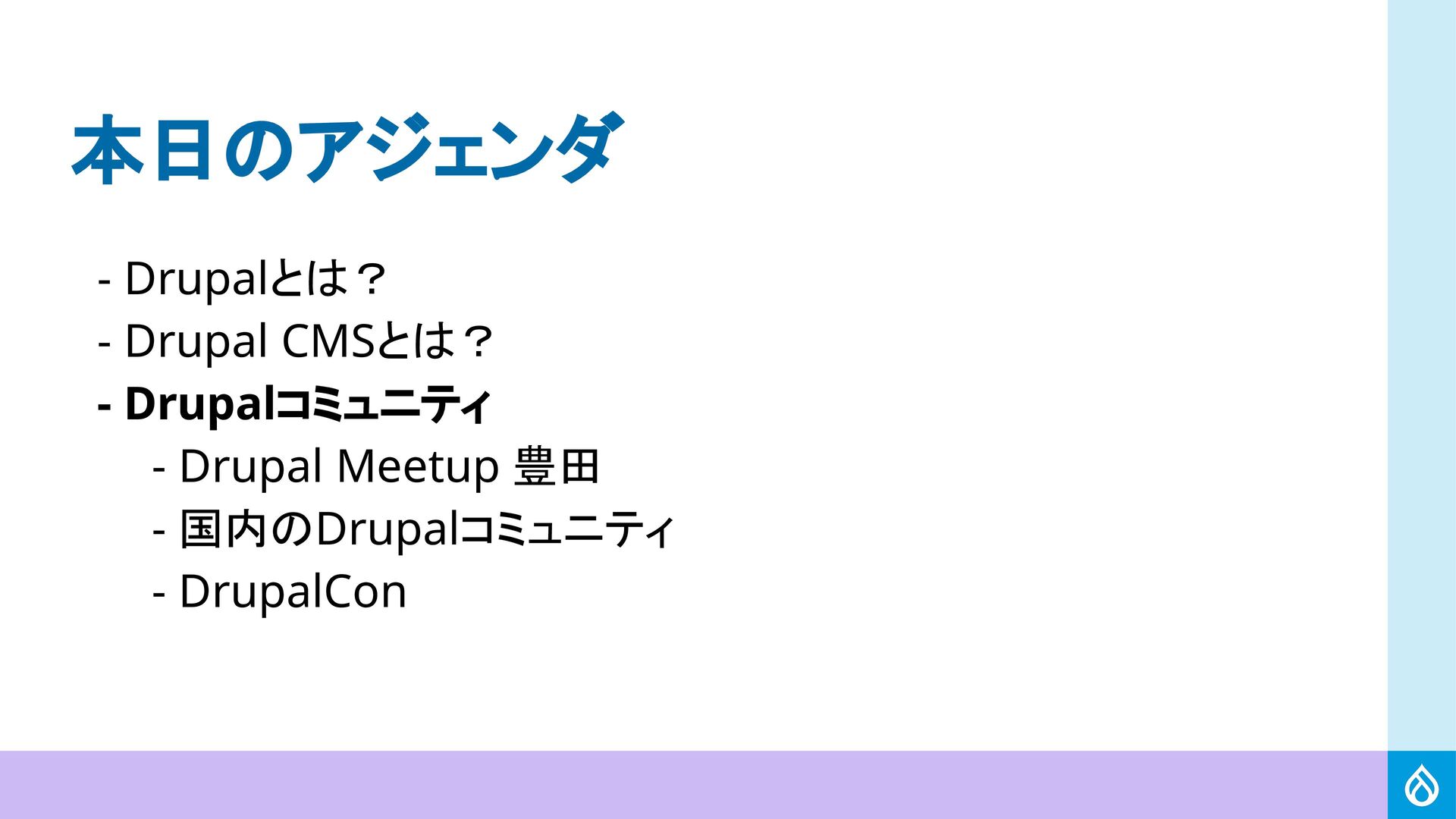 本日のアジェンダ

- Drupalとは？
- Drupal CMSとは？
- Drupalコミュニティ
- Drupal Meetup 豊田
- 国内のDrupalコミュニティ
- DrupalCon